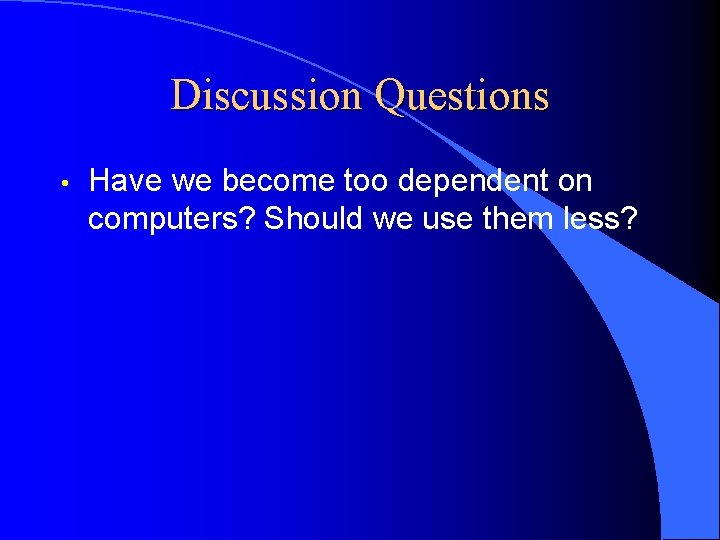 Discussion Questions

• Have we become too dependent on computers? Should we use them less?